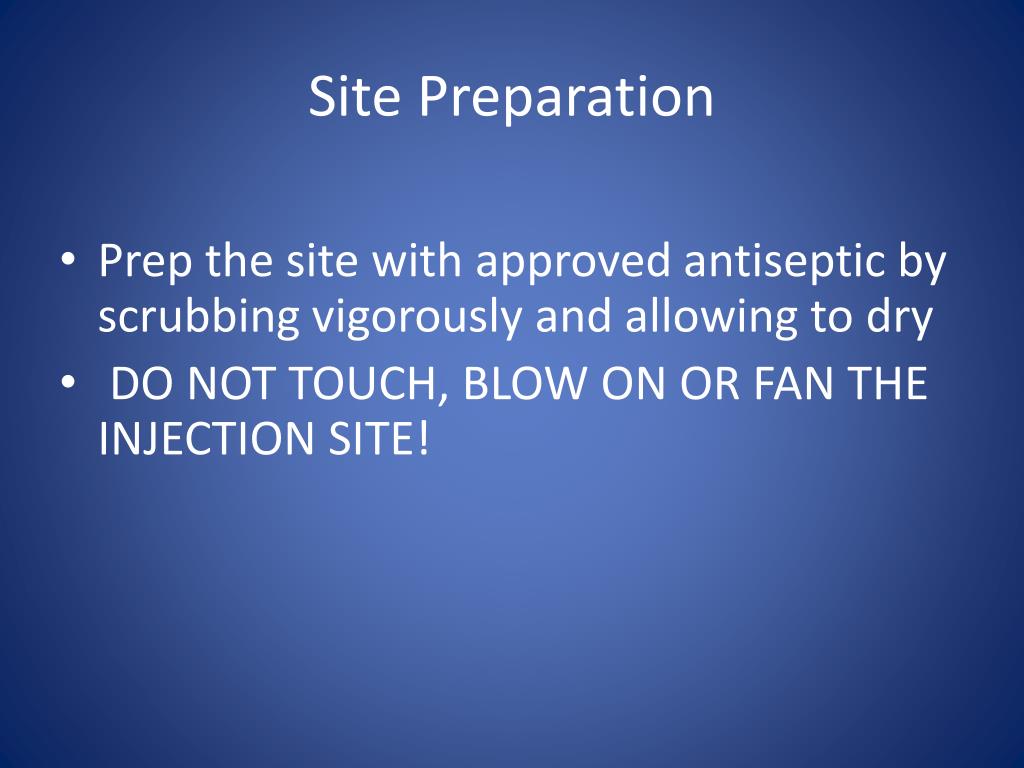 Site Preparation

• Prep the site with approved antiseptic by scrubbing vigorously and allowing to dry
• DO NOT TOUCH, BLOW ON OR FAN THE INJECTION SITE!